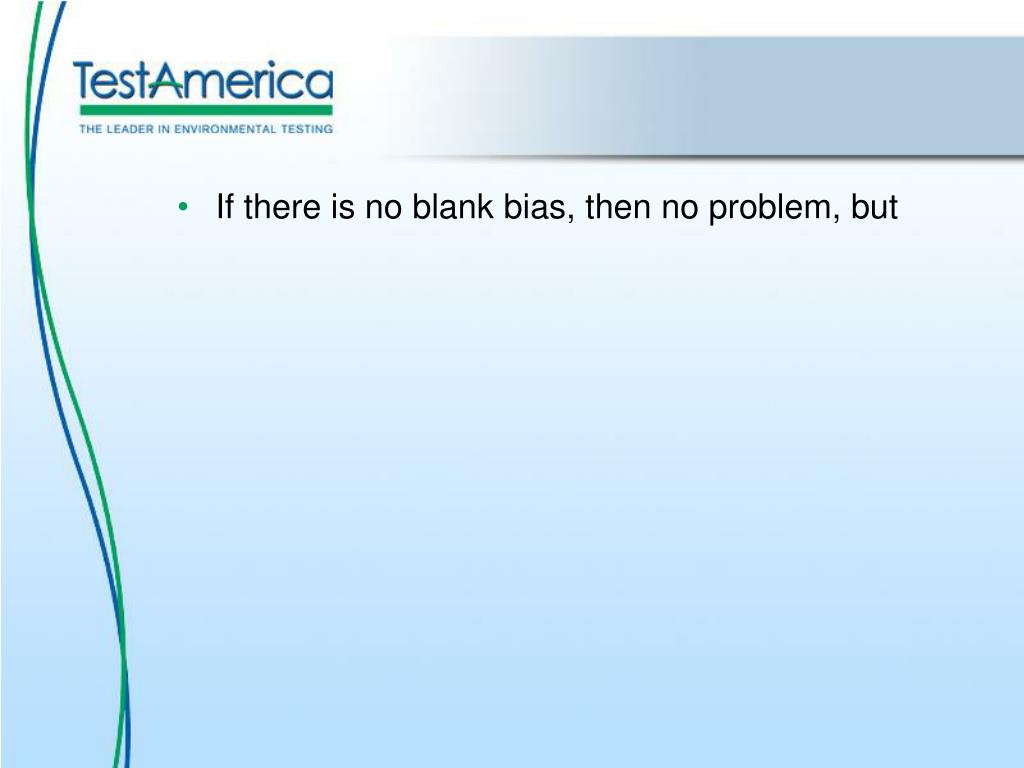 TestAmerica
THE LEADER IN ENVIRONMENTAL TESTING

• If there is no blank bias, then no problem, but